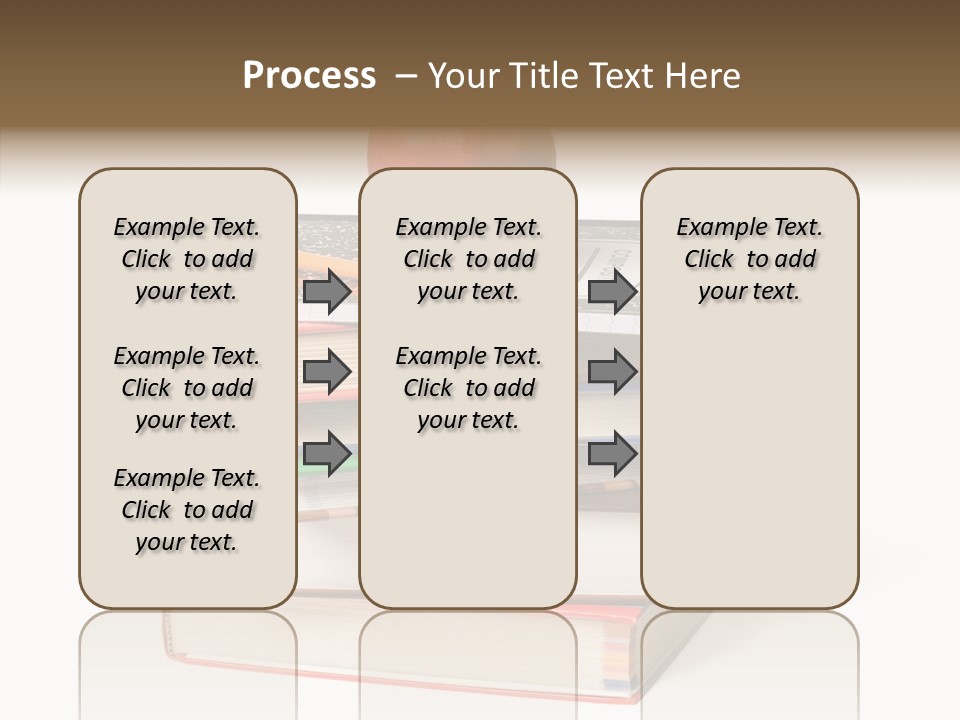 Process – Your Title Text Here

Example Text. Click to add your text.

Example Text. Click to add your text.

Example Text. Click to add your text.

Example Text. Click to add your text.

Example Text. Click to add your text.

Example Text. Click to add your text.